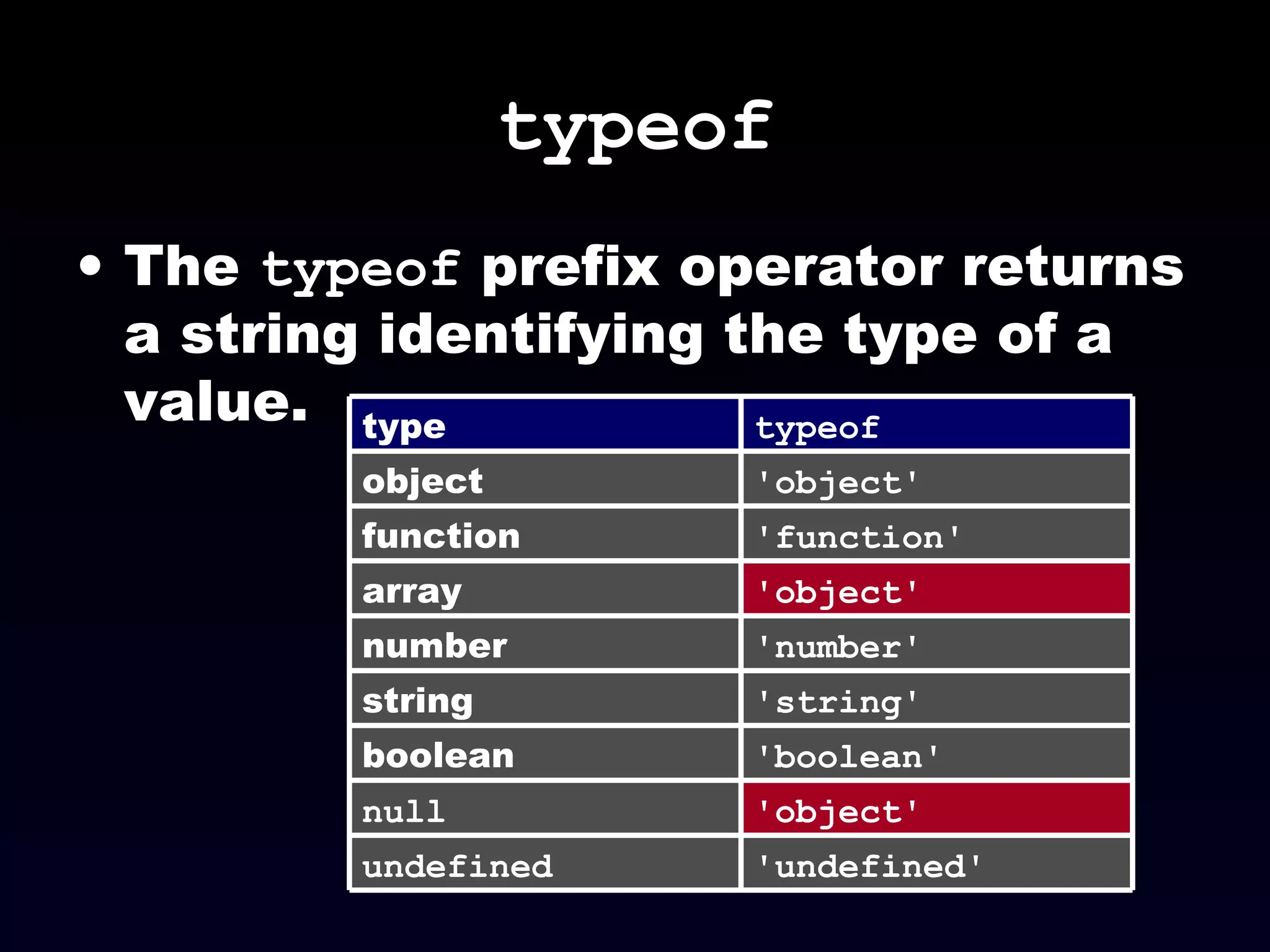 typeof

• The typeof prefix operator returns a string identifying the type of a value.

| type | typeof |
|---|---|
| object | 'object' |
| function | 'function' |
| array | 'object' |
| number | 'number' |
| string | 'string' |
| boolean | 'boolean' |
| null | 'object' |
| undefined | 'undefined' |